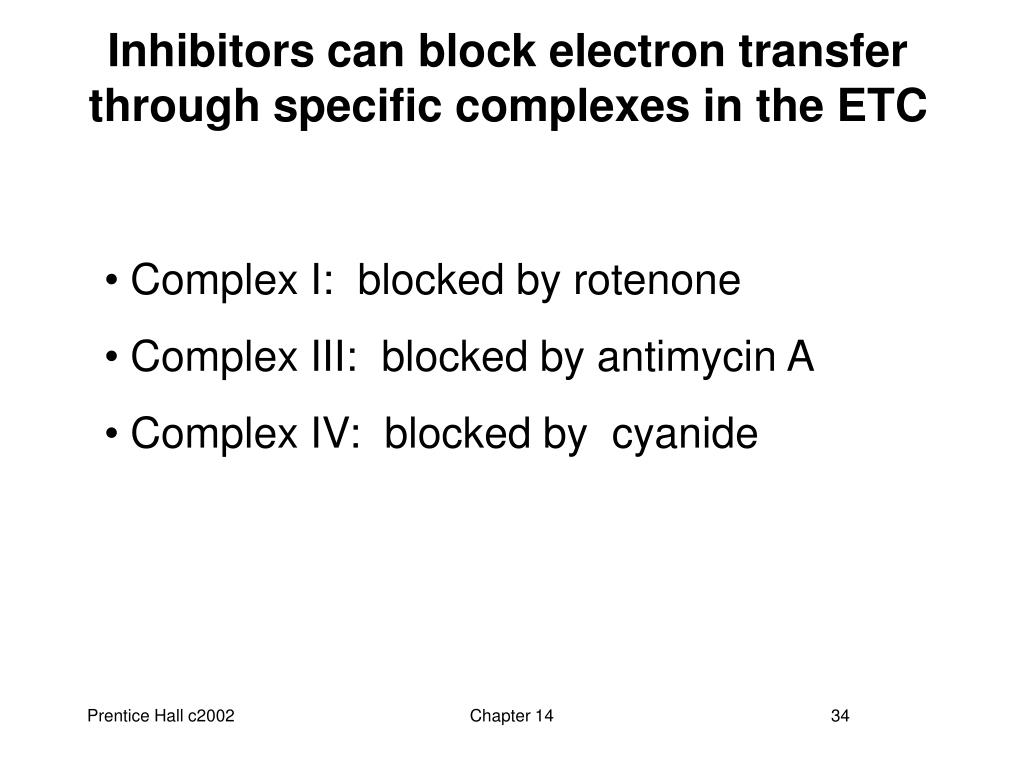 Inhibitors can block electron transfer through specific complexes in the ETC

• Complex I: blocked by rotenone
• Complex III: blocked by antimycin A
• Complex IV: blocked by cyanide

Prentice Hall c2002
Chapter 14
34